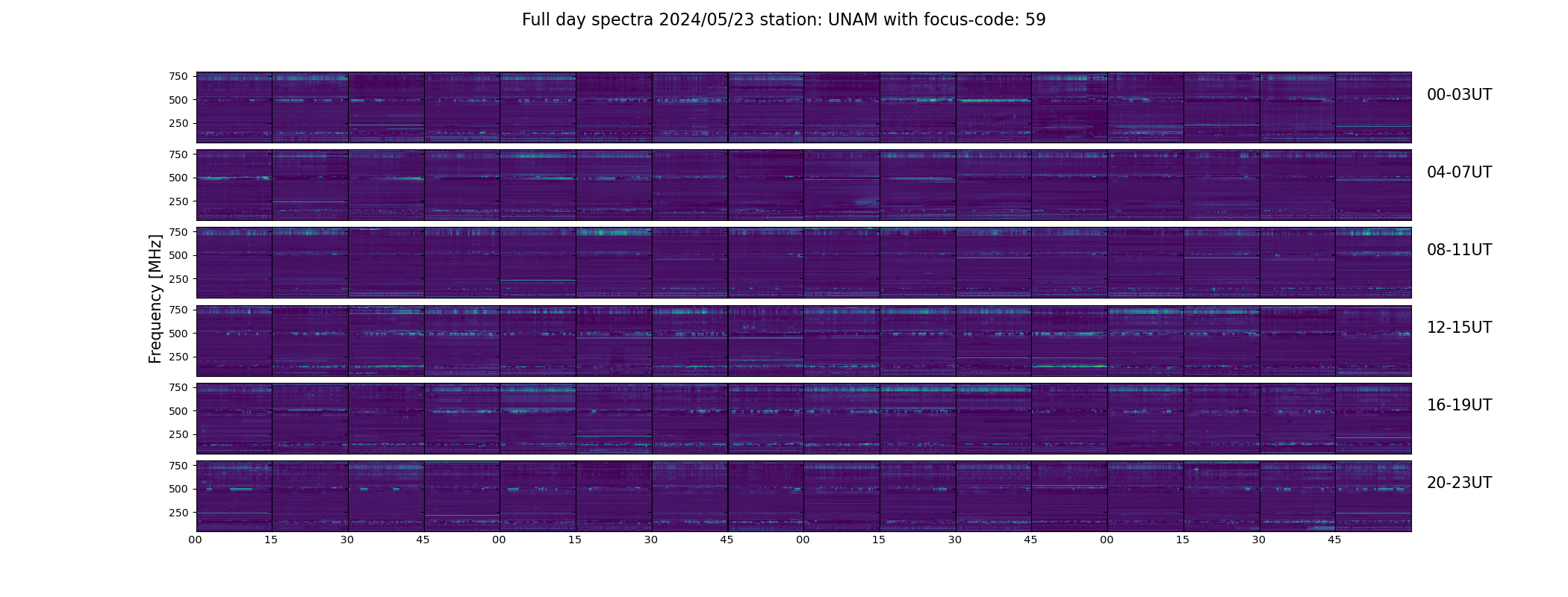 Full day spectra 2024/05/23 station: UNAM with focus-code: 59

Frequency [MHz]

750
500
250
00-03UT

750
500
250
04-07UT

750
500
250
08-11UT

750
500
250
12-15UT

750
500
250
16-19UT

750
500
250
20-23UT

00 15 30 45 00 15 30 45 00 15 30 45 00 15 30 45